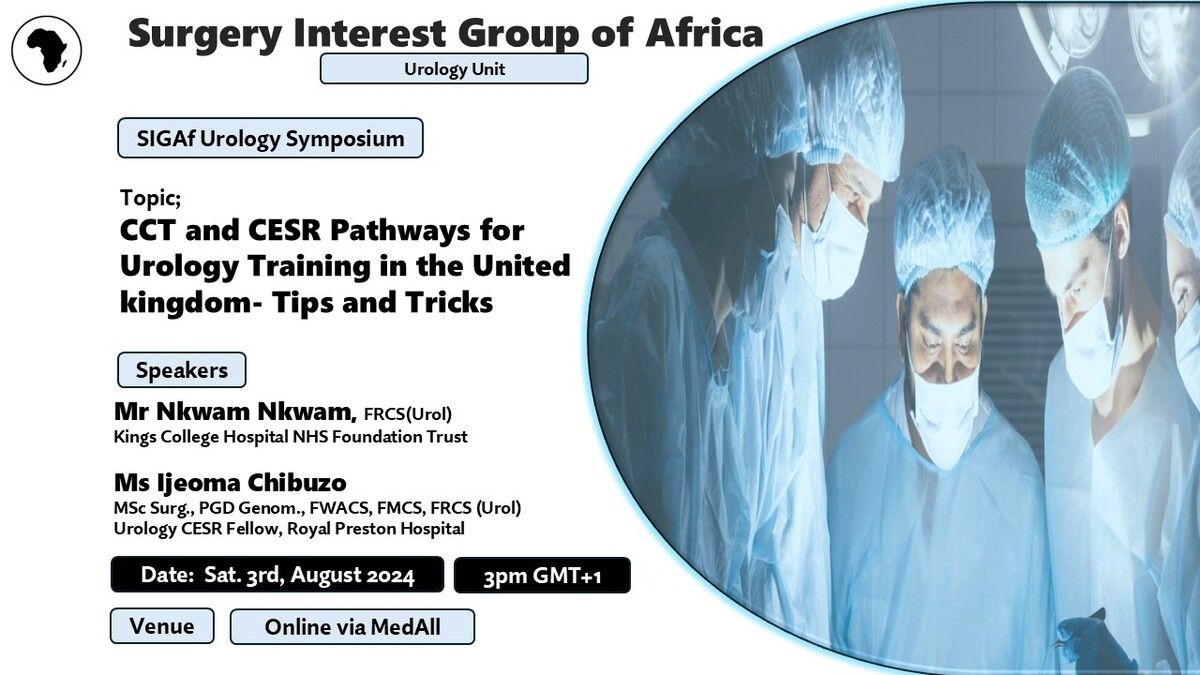 Surgery Interest Group of Africa

Urology Unit

SIGAf Urology Symposium

Topic;

CCT and CESR Pathways for Urology Training in the United kingdom- Tips and Tricks

Speakers

Mr Nkwam Nkwam, FRCS(Urol)
Kings College Hospital NHS Foundation Trust

Ms Ijeoma Chibuzo
MSc Surg., PGD Genom., FWACS, FMCS, FRCS (Urol)
Urology CESR Fellow, Royal Preston Hospital

Date: Sat. 3rd, August 2024

3pm GMT+1

Venue

Online via MedAll